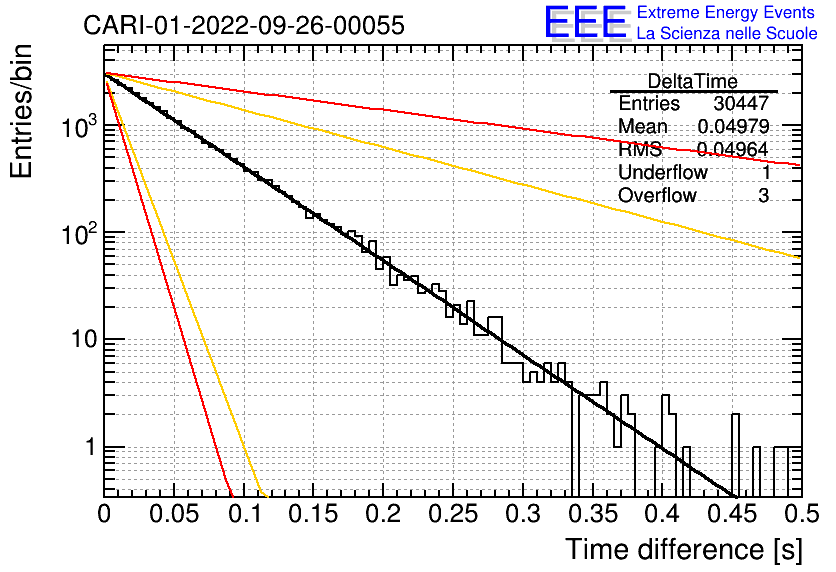 CARI-01-2022-09-26-00055

EEE Extreme Energy Events
La Scienza nelle Scuole

| DeltaTime | |
|---|---|
| Entries | 30447 |
| Mean | 0.04979 |
| RMS | 0.04964 |
| Underflow | 1 |
| Overflow | 3 |

Entries/bin

$10^3$

$10^2$

10

1

0 0.05 0.1 0.15 0.2 0.25 0.3 0.35 0.4 0.45 0.5

Time difference [s]